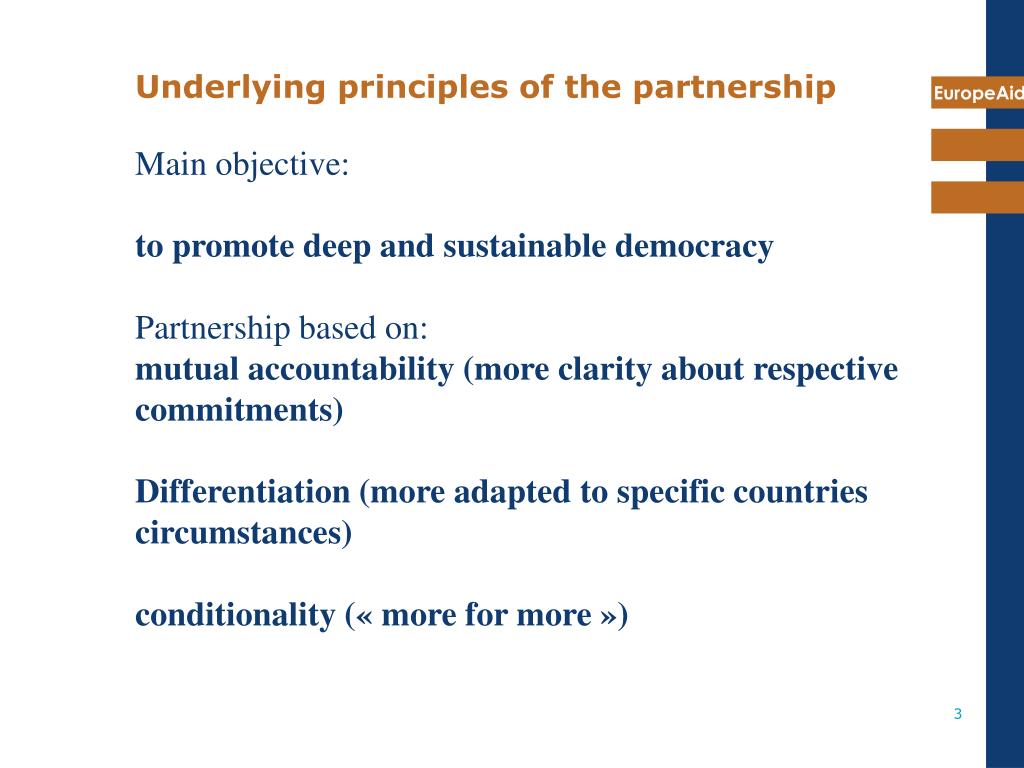 Underlying principles of the partnership

EuropeAid

Main objective:

to promote deep and sustainable democracy

Partnership based on:
mutual accountability (more clarity about respective commitments)

Differentiation (more adapted to specific countries circumstances)

conditionality (« more for more »)

3